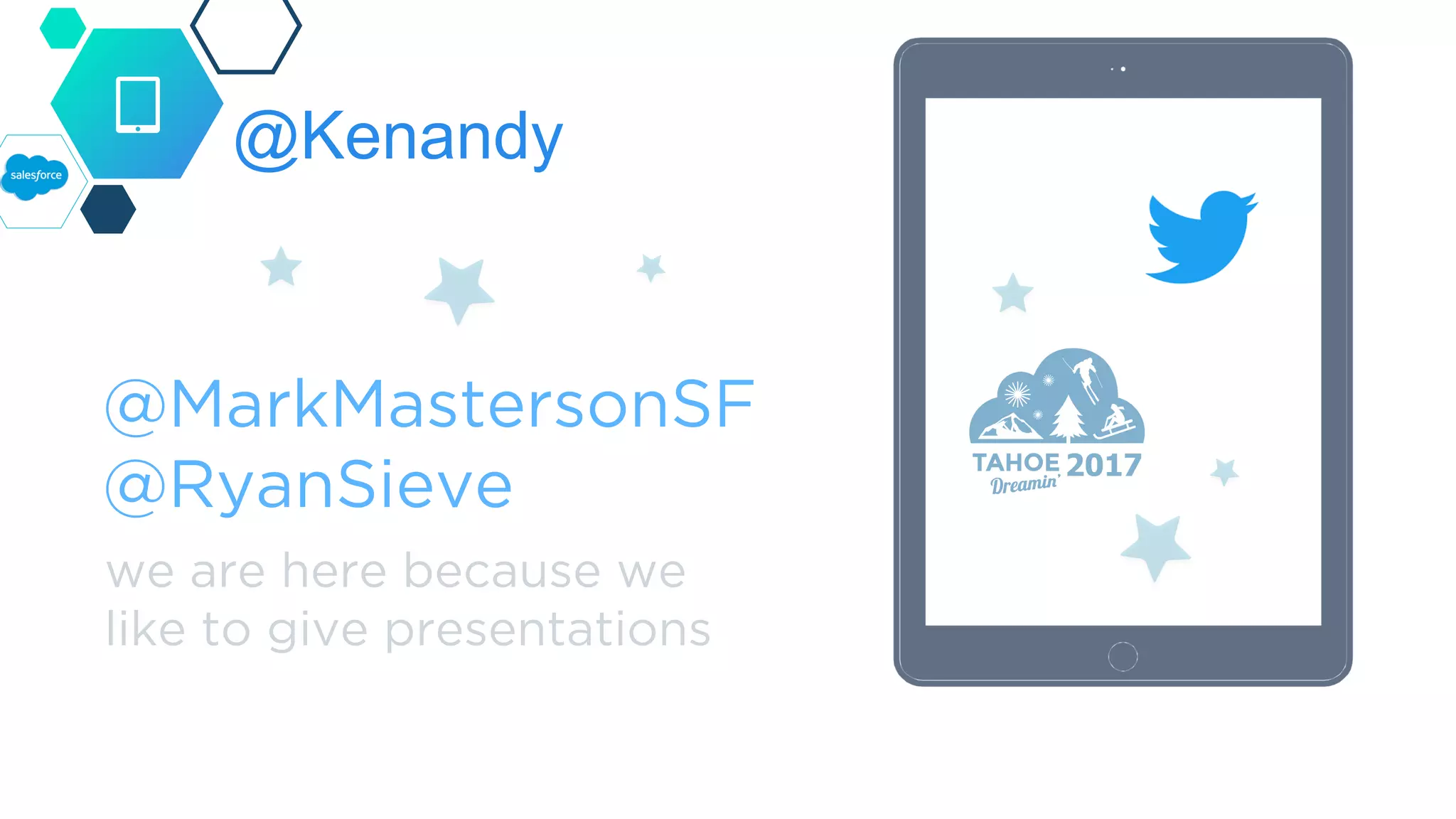 salesforce

@Kenandy

@MarkMastersonSF
@RyanSieve

we are here because we like to give presentations

TAHOE 2017
Dreamin'